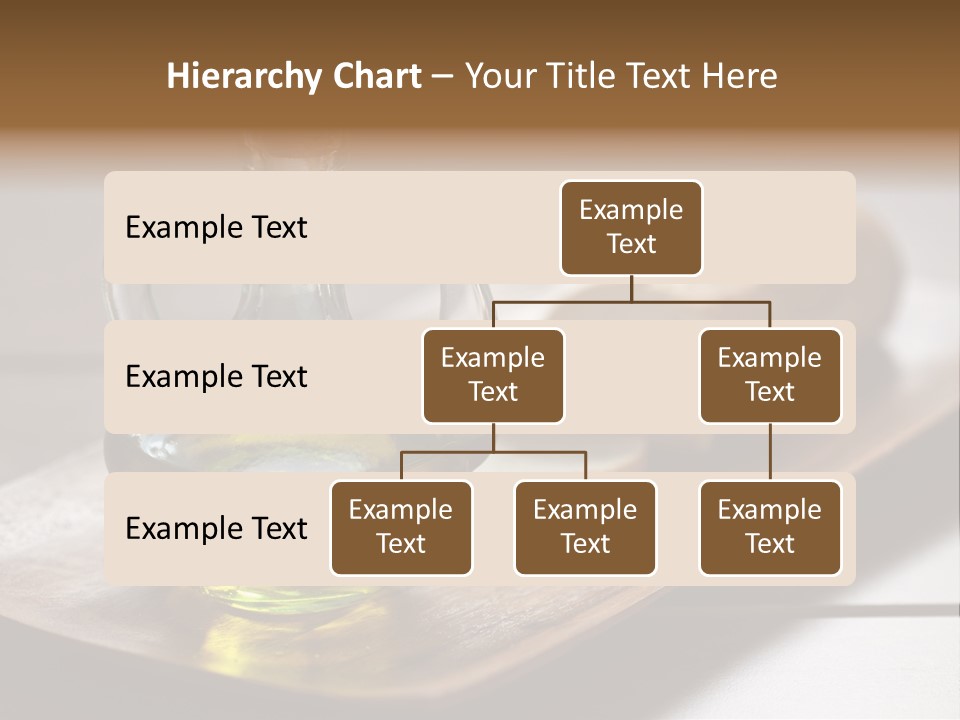 Hierarchy Chart – Your Title Text Here

Example Text

Example Text

Example Text

Example Text

Example Text

Example Text

Example Text

Example Text

Example Text